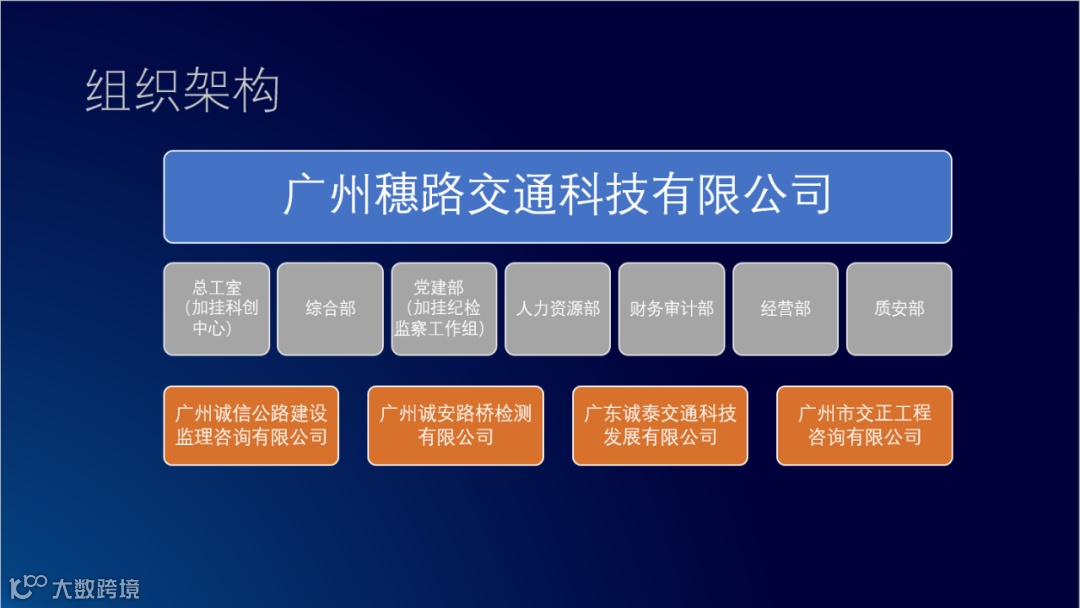 组织架构

广州穗路交通科技有限公司

总工室（加挂科创中心）

综合部

党建部（加挂纪检监察工作组）

人力资源部

财务审计部

经营部

质安部

广州诚信公路建设监理咨询有限公司

广州诚安路桥检测有限公司

广东诚泰交通科技发展有限公司

广州市交正工程咨询有限公司

大数跨境